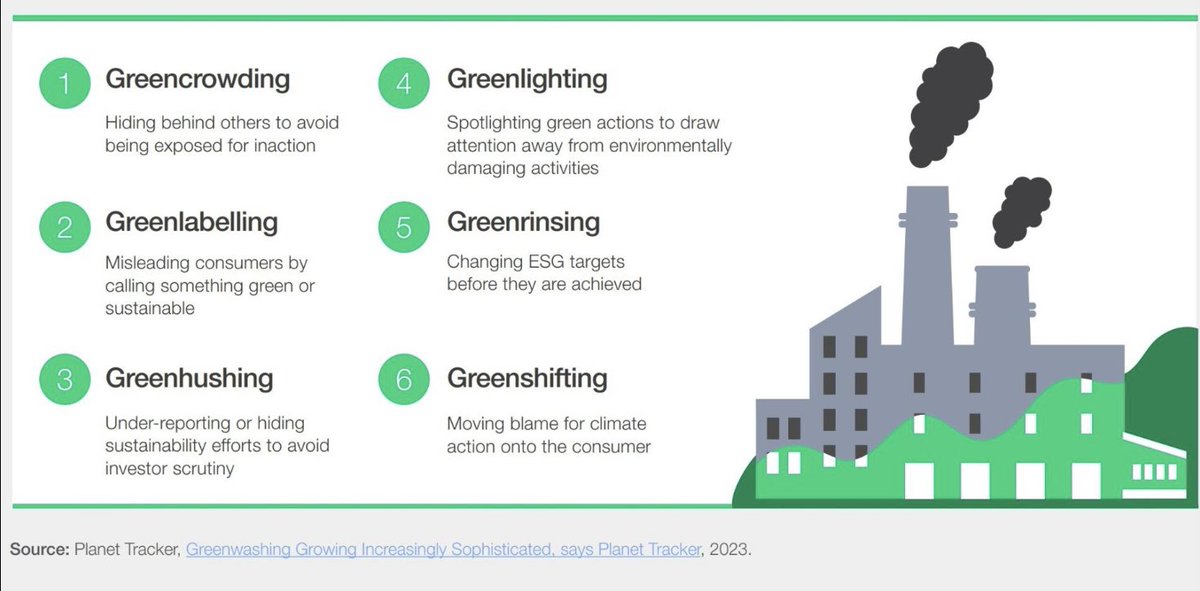 1 Greencrowding

Hiding behind others to avoid being exposed for inaction

2 Greenlabelling

Misleading consumers by calling something green or sustainable

3 Greenhushing

Under-reporting or hiding sustainability efforts to avoid investor scrutiny

4 Greenlighting

Spotlighting green actions to draw attention away from environmentally damaging activities

5 Greenrinsing

Changing ESG targets before they are achieved

6 Greenshifting

Moving blame for climate action onto the consumer

Source: Planet Tracker, Greenwashing Growing Increasingly Sophisticated, says Planet Tracker, 2023.